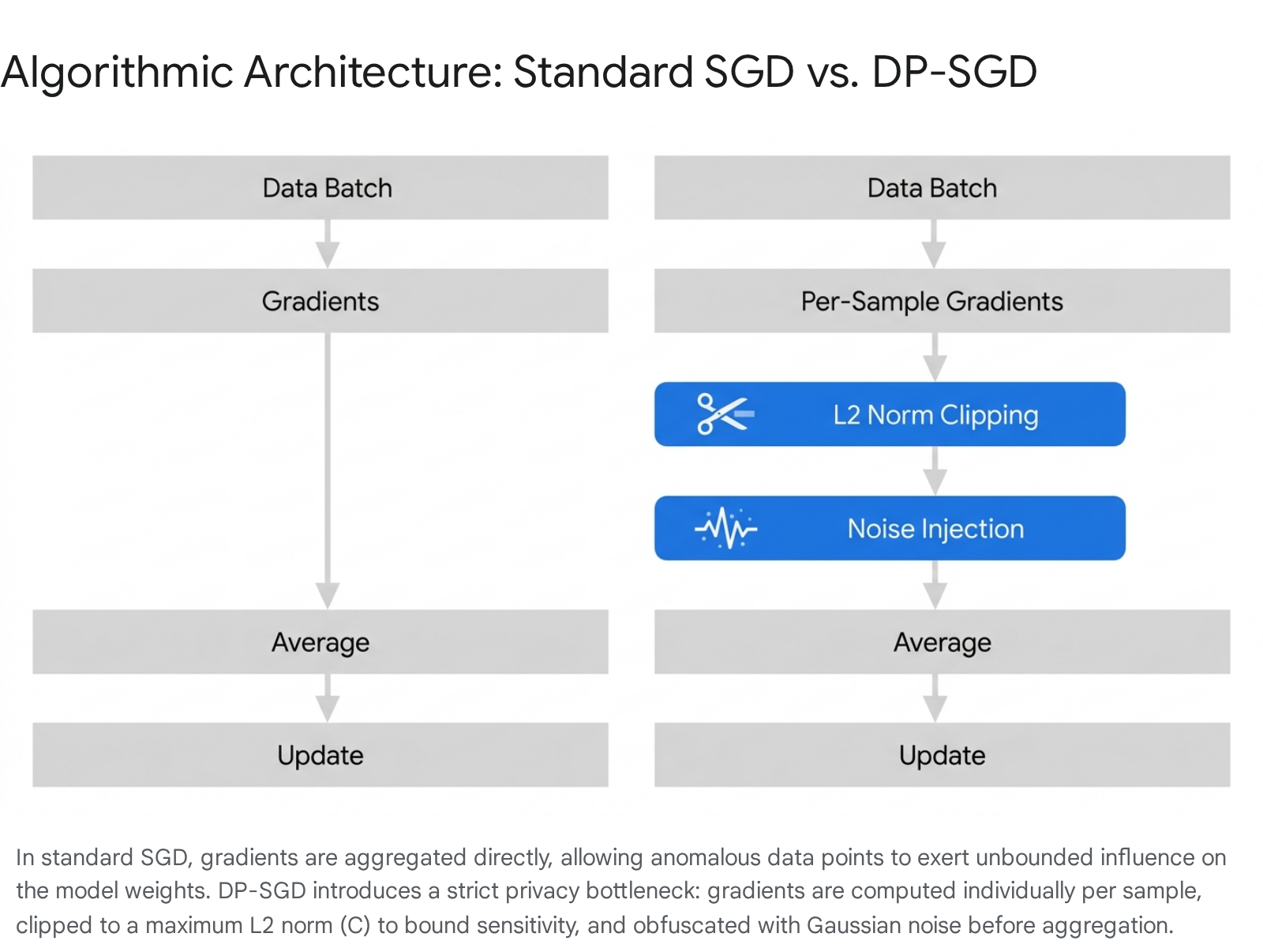 Algorithmic Architecture: Standard SGD vs. DP-SGD

Data Batch

Gradients

Average

Update

Data Batch

Per-Sample Gradients

L2 Norm Clipping

Noise Injection

Average

Update

In standard SGD, gradients are aggregated directly, allowing anomalous data points to exert unbounded influence on the model weights. DP-SGD introduces a strict privacy bottleneck: gradients are computed individually per sample, clipped to a maximum L2 norm (C) to bound sensitivity, and obfuscated with Gaussian noise before aggregation.